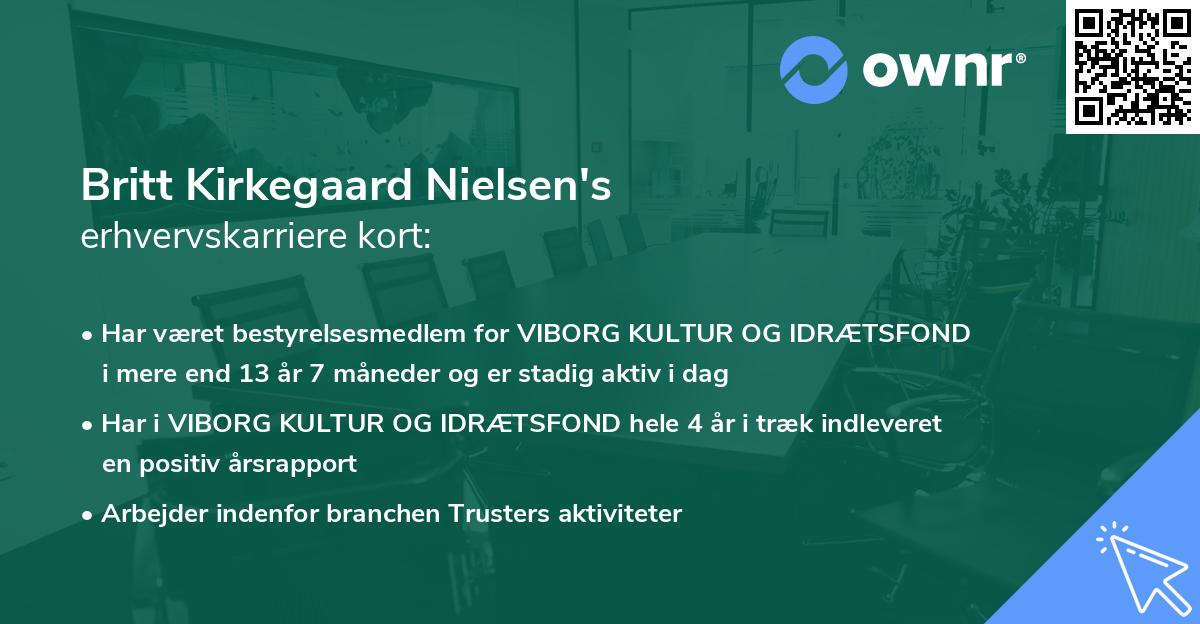 ownr®

Britt Kirkegaard Nielsen's
erhvervskarriere kort:

• Har været bestyrelsesmedlem for VIBORG KULTUR OG IDRÆTSFOND i mere end 13 år 7 måneder og er stadig aktiv i dag

• Har i VIBORG KULTUR OG IDRÆTSFOND hele 4 år i træk indleveret en positiv årsrapport

• Arbejder indenfor branchen Trusters aktiviteter